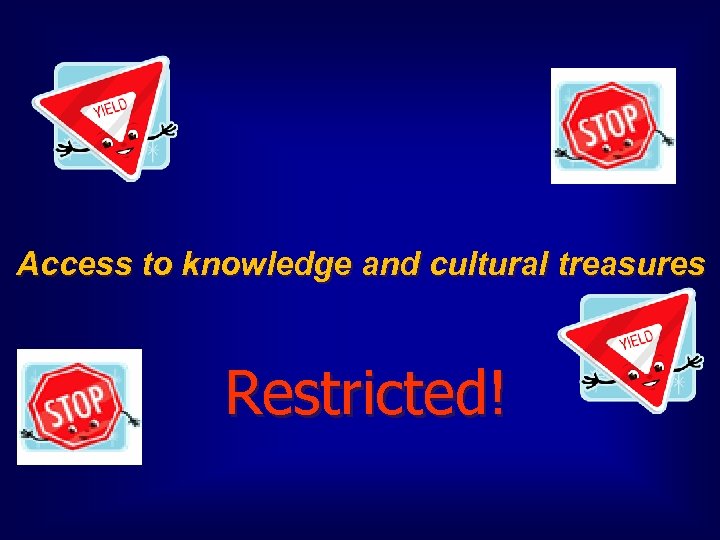 YIELD

STOP

Access to knowledge and cultural treasures

YIELD

STOP

Restricted!